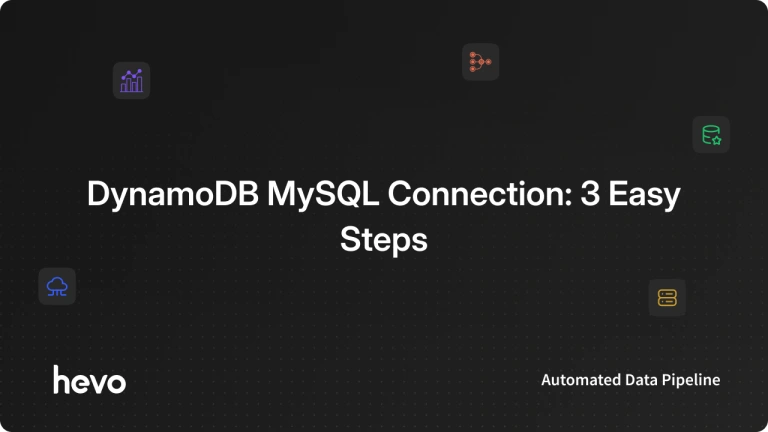 DynamoDB MySQL Connection: 3 Easy Steps

hevo

Automated Data Pipeline